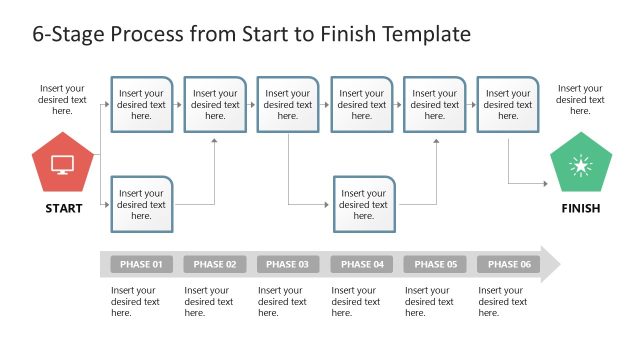 6-Stage Process from Start to Finish Template

Insert your desired text here.

Insert your desired text here.

Insert your desired text here.

Insert your desired text here.

Insert your desired text here.

Insert your desired text here.

Insert your desired text here.

Insert your desired text here.

START

Insert your desired text here.

Insert your desired text here.

FINISH

PHASE 01

PHASE 02

PHASE 03

PHASE 04

PHASE 05

PHASE 06

Insert your desired text here.

Insert your desired text here.

Insert your desired text here.

Insert your desired text here.

Insert your desired text here.

Insert your desired text here.